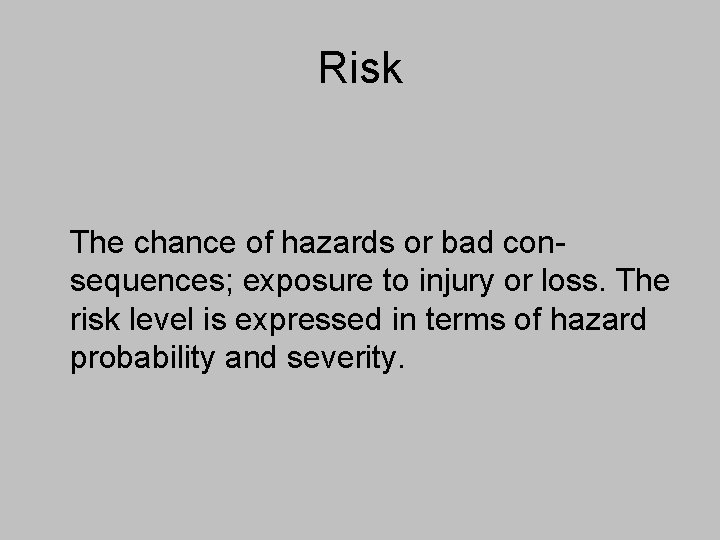 Risk

The chance of hazards or bad consequences; exposure to injury or loss. The risk level is expressed in terms of hazard probability and severity.